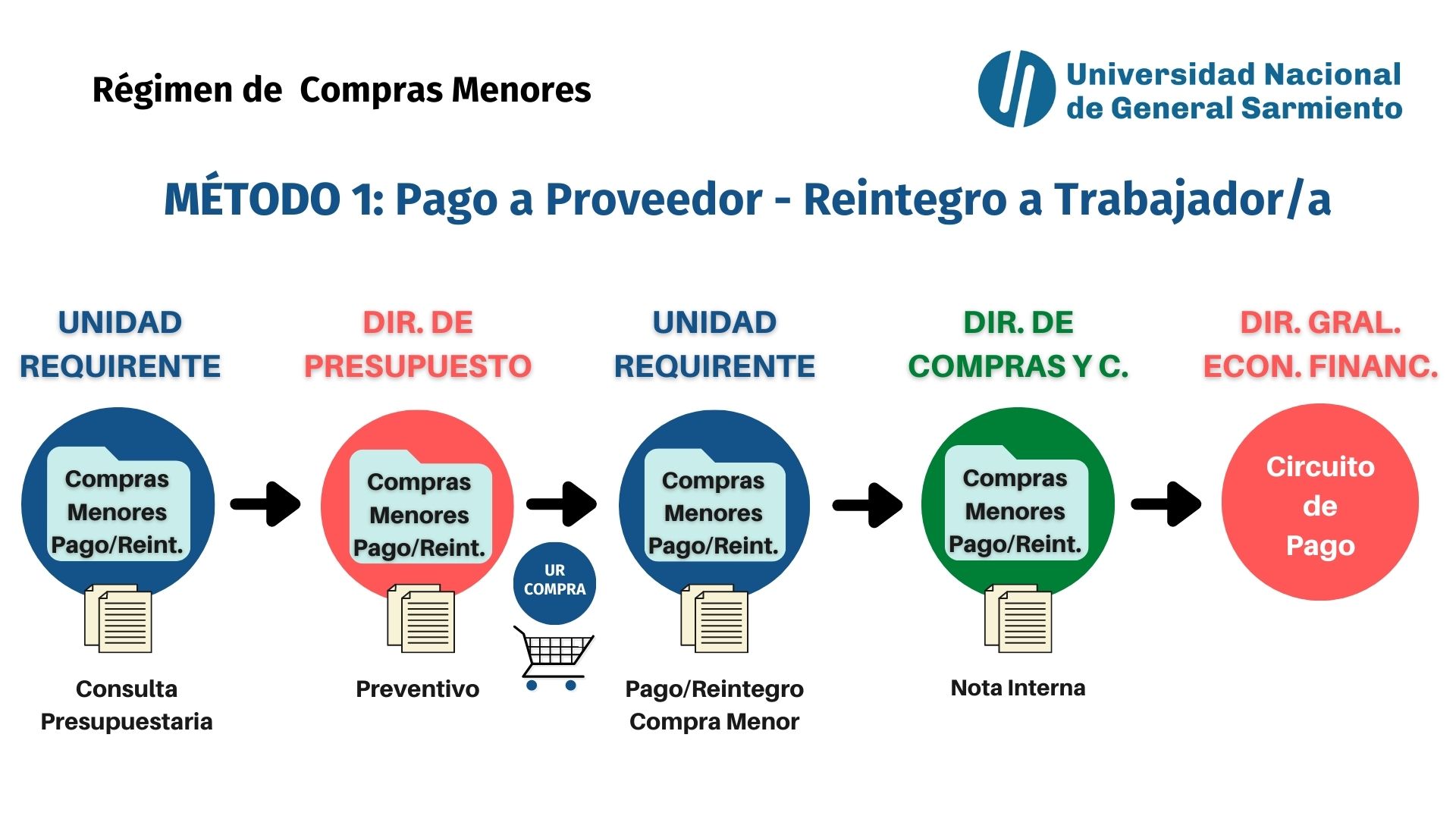 Régimen de Compras Menores

Universidad Nacional de General Sarmiento

MÉTODO 1: Pago a Proveedor - Reintegro a Trabajador/a

UNIDAD REQUIRENTE

Compras Menores Pago/Reint.

Consulta Presupuestaria

DIR. DE PRESUPUESTO

Compras Menores Pago/Reint.

Preventivo

UR COMPRA

UNIDAD REQUIRENTE

Compras Menores Pago/Reint.

Pago/Reintegro Compra Menor

DIR. DE COMPRAS Y C.

Compras Menores Pago/Reint.

Nota Interna

DIR. GRAL. ECON. FINANC.

Circuito de Pago